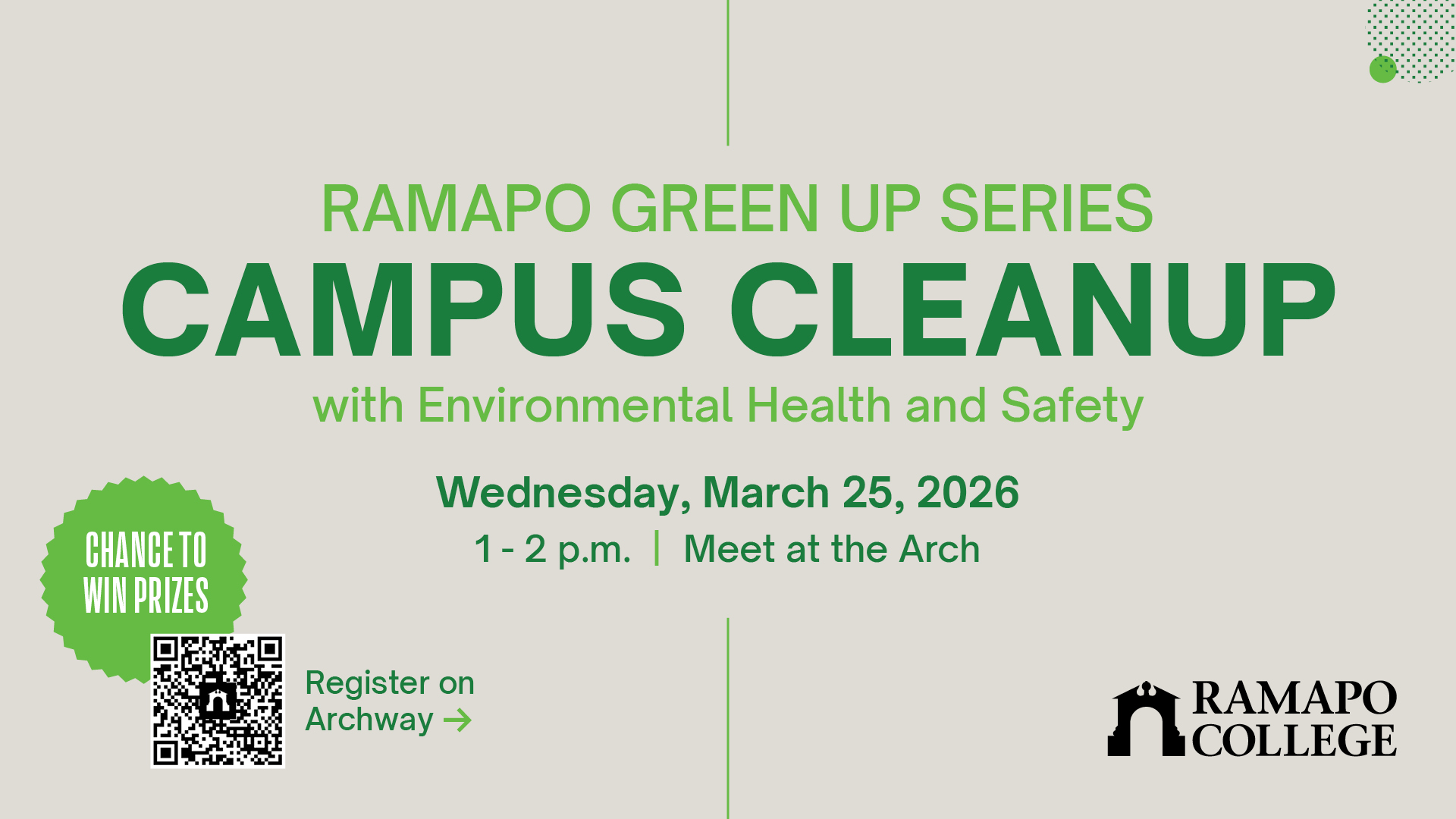 RAMAPO GREEN UP SERIES
CAMPUS CLEANUP
with Environmental Health and Safety

Wednesday, March 25, 2026
1 - 2 p.m. | Meet at the Arch

CHANCE TO WIN PRIZES

Register on Archway →

RAMAPO COLLEGE